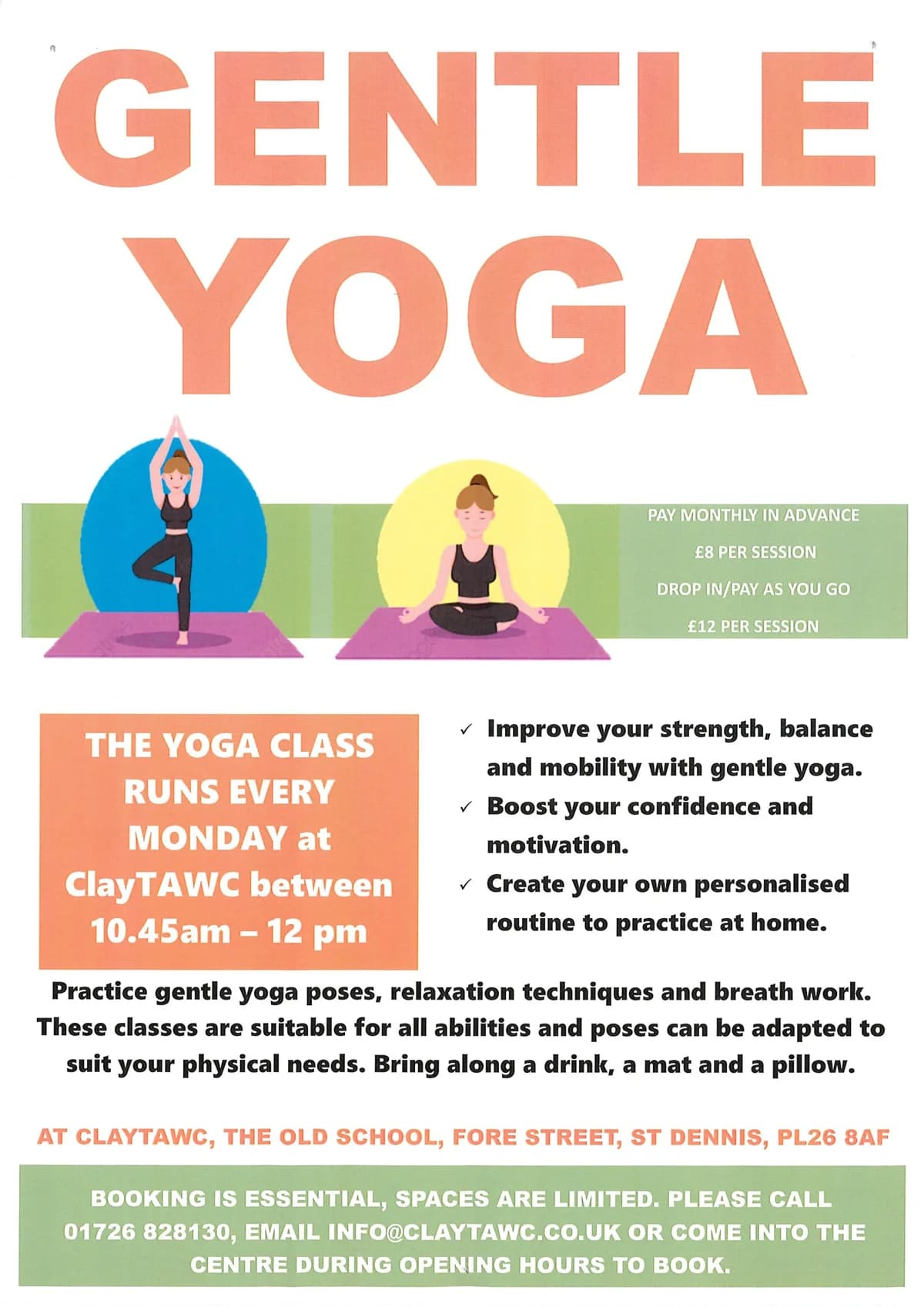 GENTLE YOGA

PAY MONTHLY IN ADVANCE

£8 PER SESSION

DROP IN/PAY AS YOU GO

£12 PER SESSION

THE YOGA CLASS RUNS EVERY MONDAY at ClayTAWC between 10.45am – 12 pm

✓ Improve your strength, balance and mobility with gentle yoga.
✓ Boost your confidence and motivation.
✓ Create your own personalised routine to practice at home.

Practice gentle yoga poses, relaxation techniques and breath work. These classes are suitable for all abilities and poses can be adapted to suit your physical needs. Bring along a drink, a mat and a pillow.

AT CLAYTAWC, THE OLD SCHOOL, FORE STREET, ST DENNIS, PL26 8AF

BOOKING IS ESSENTIAL, SPACES ARE LIMITED. PLEASE CALL 01726 828130, EMAIL INFO@CLAYTAWC.CO.UK OR COME INTO THE CENTRE DURING OPENING HOURS TO BOOK.